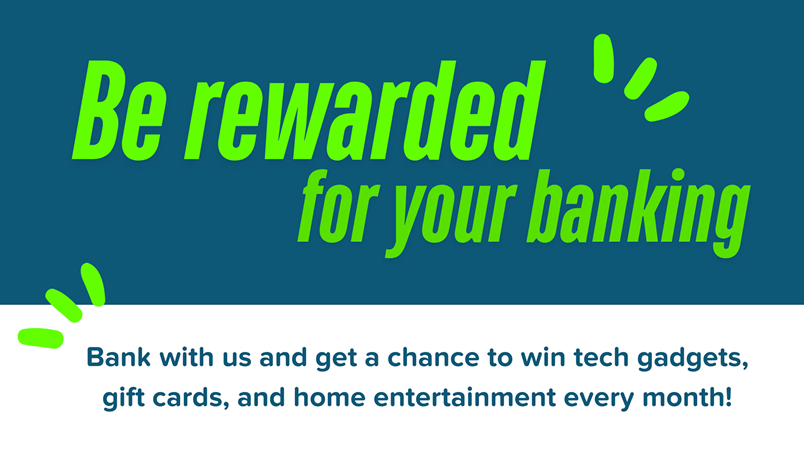 Be rewarded for your banking

Bank with us and get a chance to win tech gadgets, gift cards, and home entertainment every month!